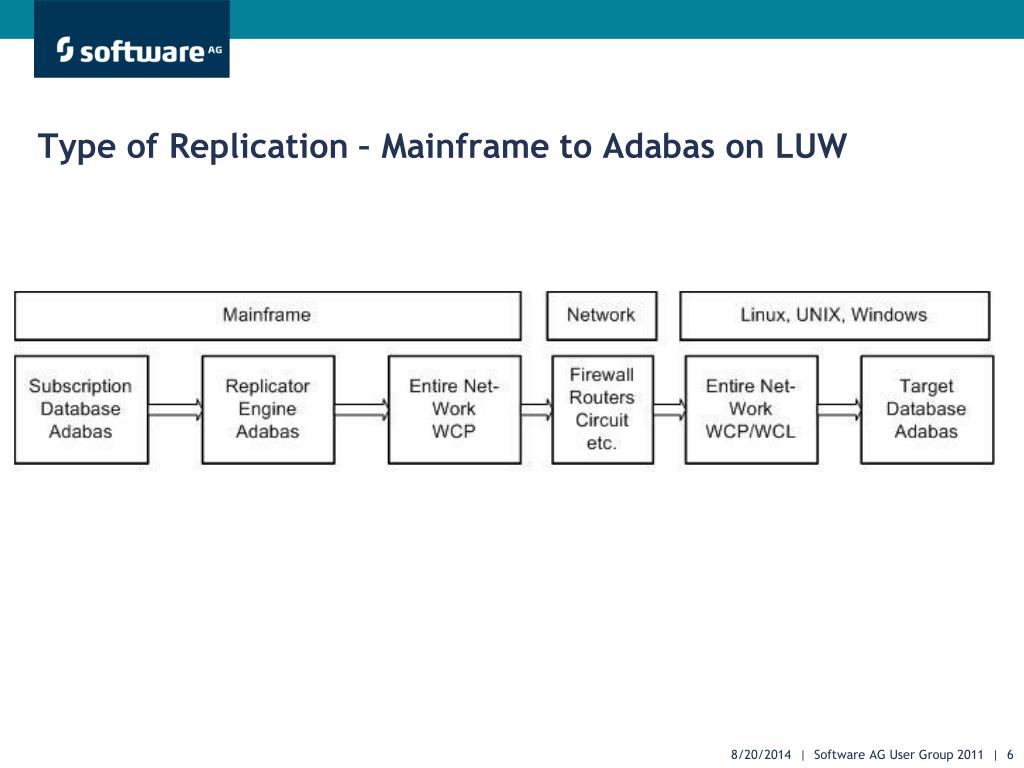 software AG

Type of Replication – Mainframe to Adabas on LUW

Mainframe

Network

Linux, UNIX, Windows

Subscription Database Adabas

Replicator Engine Adabas

Entire Net-Work WCP

Firewall Routers Circuit etc.

Entire Net-Work WCP/WCL

Target Database Adabas

8/20/2014 | Software AG User Group 2011 | 6